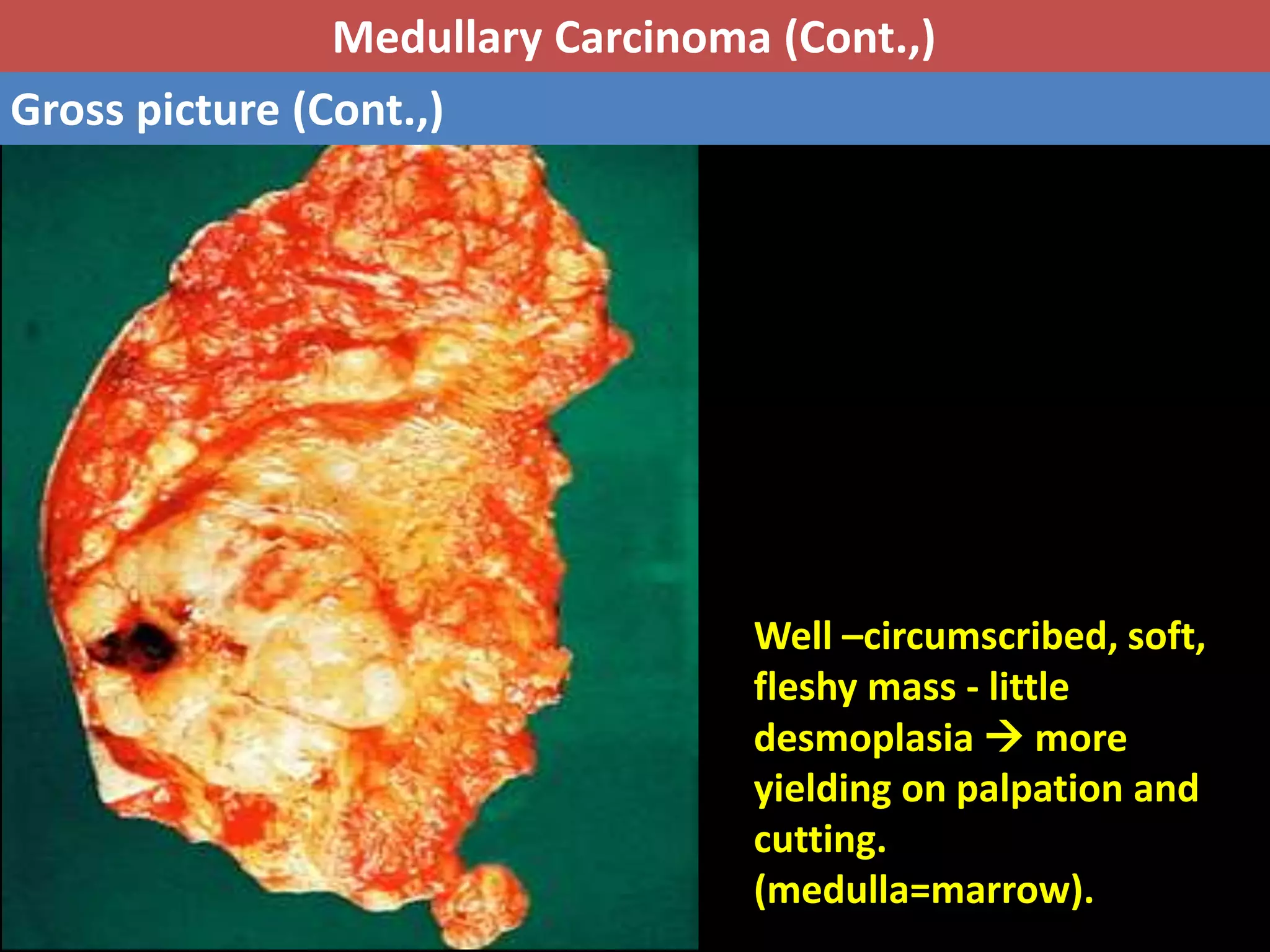 Medullary Carcinoma (Cont.,)

Gross picture (Cont.,)

Well –circumscribed, soft, fleshy mass - little desmoplasia → more yielding on palpation and cutting.
(medulla=marrow).